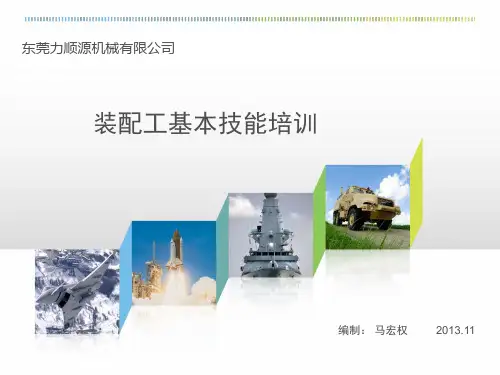 东莞力顺源机械有限公司

装配工基本技能培训

编制： 马宏权 2013.11